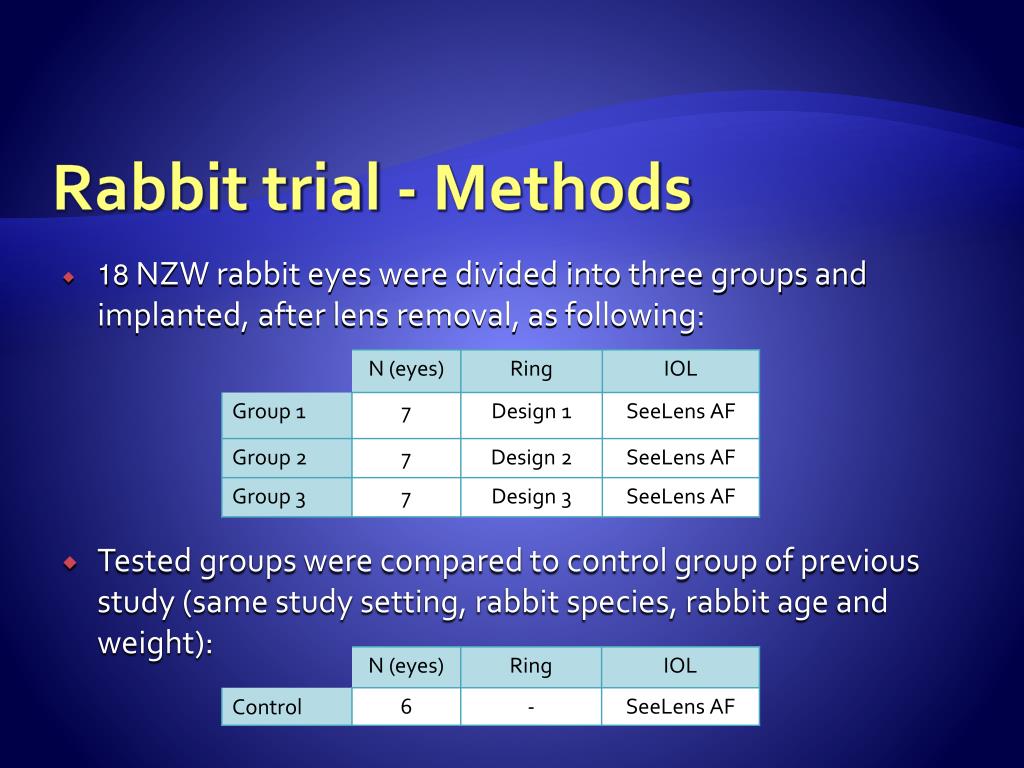 Rabbit trial - Methods

18 NZW rabbit eyes were divided into three groups and implanted, after lens removal, as following:

| | N (eyes) | Ring | IOL |
|---|---|---|---|
| Group 1 | 7 | Design 1 | SeeLens AF |
| Group 2 | 7 | Design 2 | SeeLens AF |
| Group 3 | 7 | Design 3 | SeeLens AF |

Tested groups were compared to control group of previous study (same study setting, rabbit species, rabbit age and weight):

| | N (eyes) | Ring | IOL |
|---|---|---|---|
| Control | 6 | - | SeeLens AF |